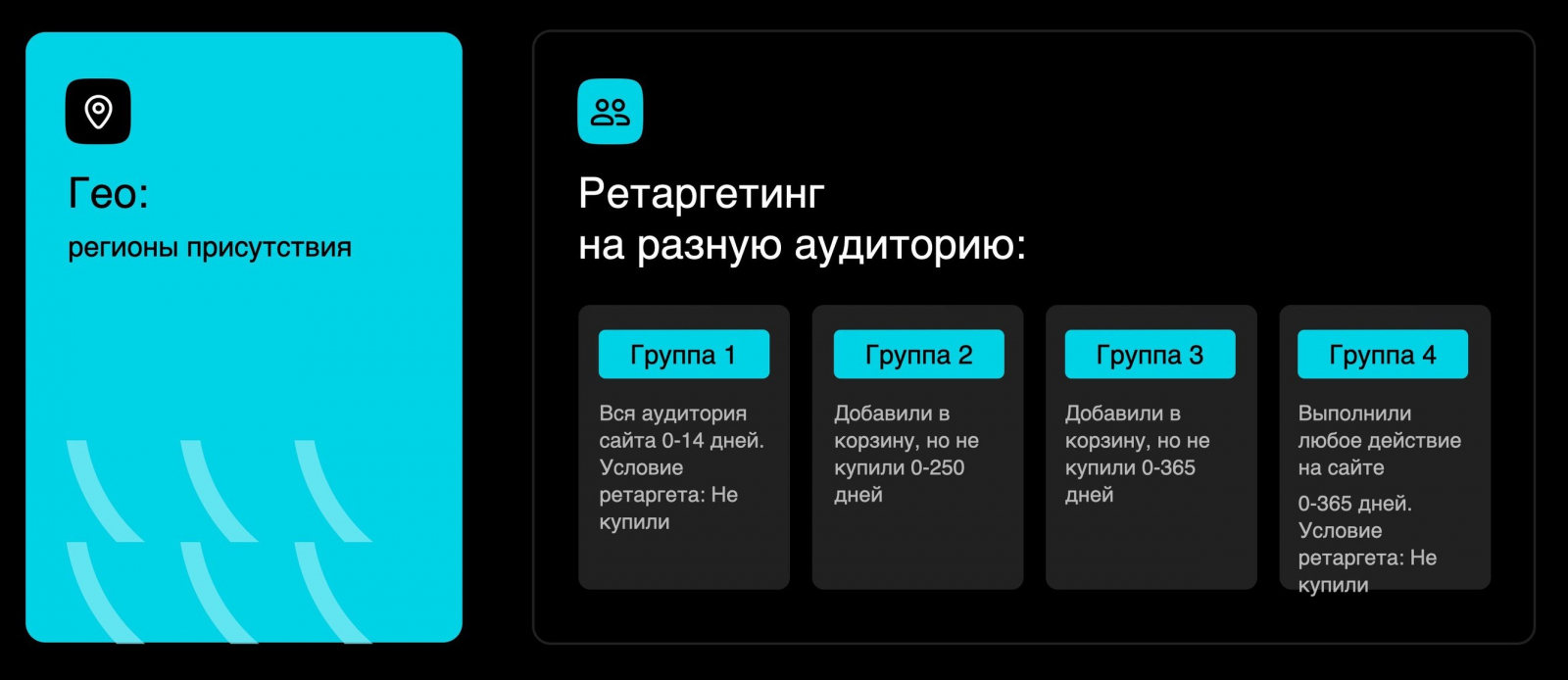 Гео:
регионы присутствия

Ретаргетинг
на разную аудиторию:

Группа 1
Вся аудитория сайта 0-14 дней. Условие ретаргета: Не купили

Группа 2
Добавили в корзину, но не купили 0-250 дней

Группа 3
Добавили в корзину, но не купили 0-365 дней

Группа 4
Выполнили любое действие на сайте

0-365 дней. Условие ретаргета: Не купили